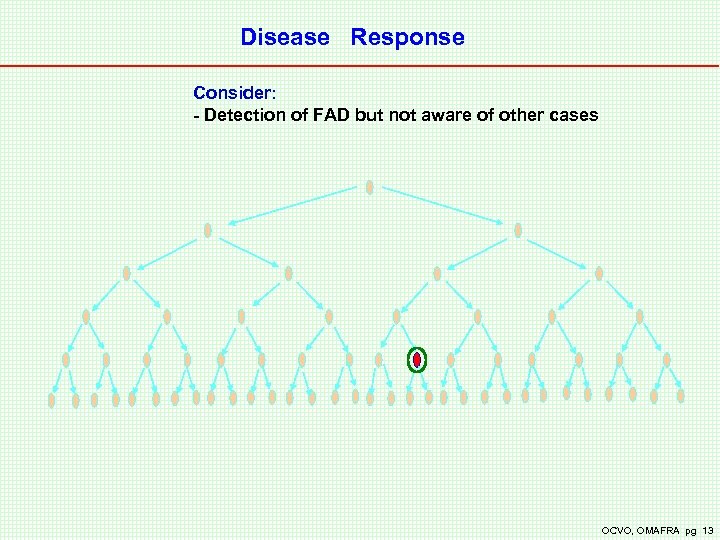 Disease Response

Consider:
- Detection of FAD but not aware of other cases

OCVO, OMAFRA pg 13